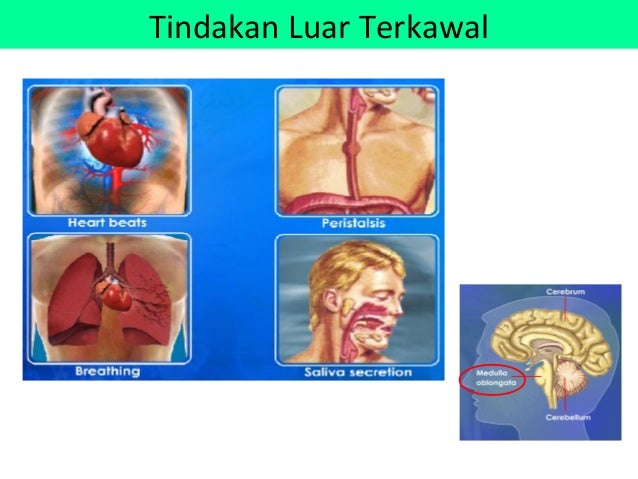 Tindakan Luar Terkawal

Heart beats

Peristalsis

Breathing

Saliva secretion

Cerebrum

Medulla oblongata

Cerebellum